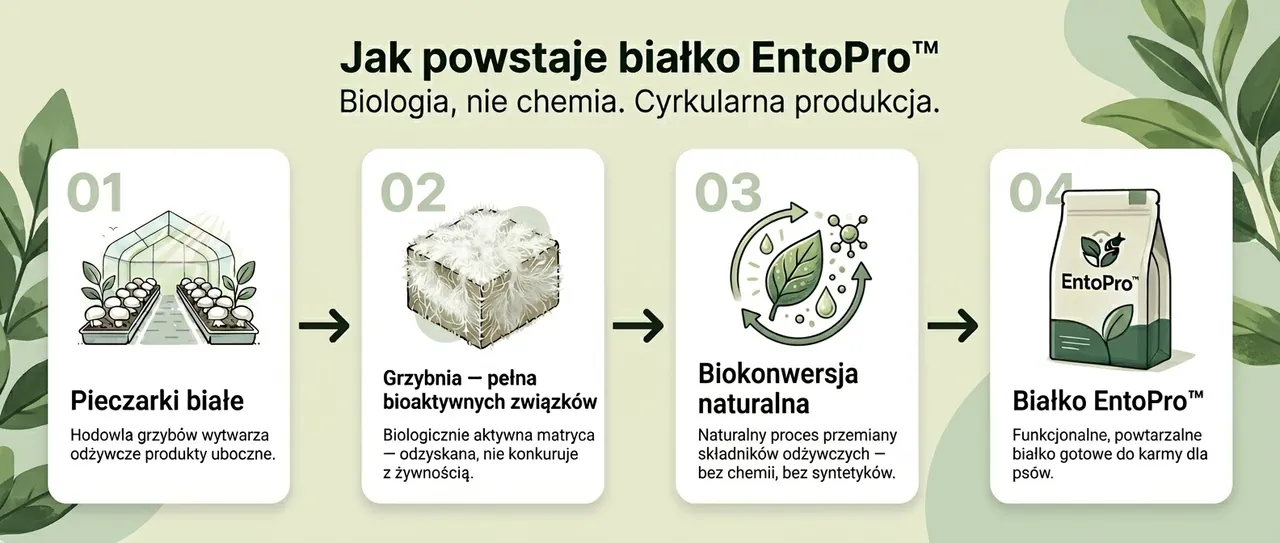 Jak powstaje białko EntoPro™
Biologia, nie chemia. Cyrkularna produkcja.

01

Pieczarki białe

Hodowla grzybów wytwarza odżywcze produkty uboczne.

02

Grzybnia — pełna bioaktywnych związków

Biologicznie aktywna matryca — odzyskana, nie konkuruje z żywnością.

03

Biokonwersja naturalna

Naturalny proces przemiany składników odżywczych — bez chemii, bez syntetyków.

04

EntoPro™

Białko EntoPro™

Funkcjonalne, powtarzalne białko gotowe do karmy dla psów.